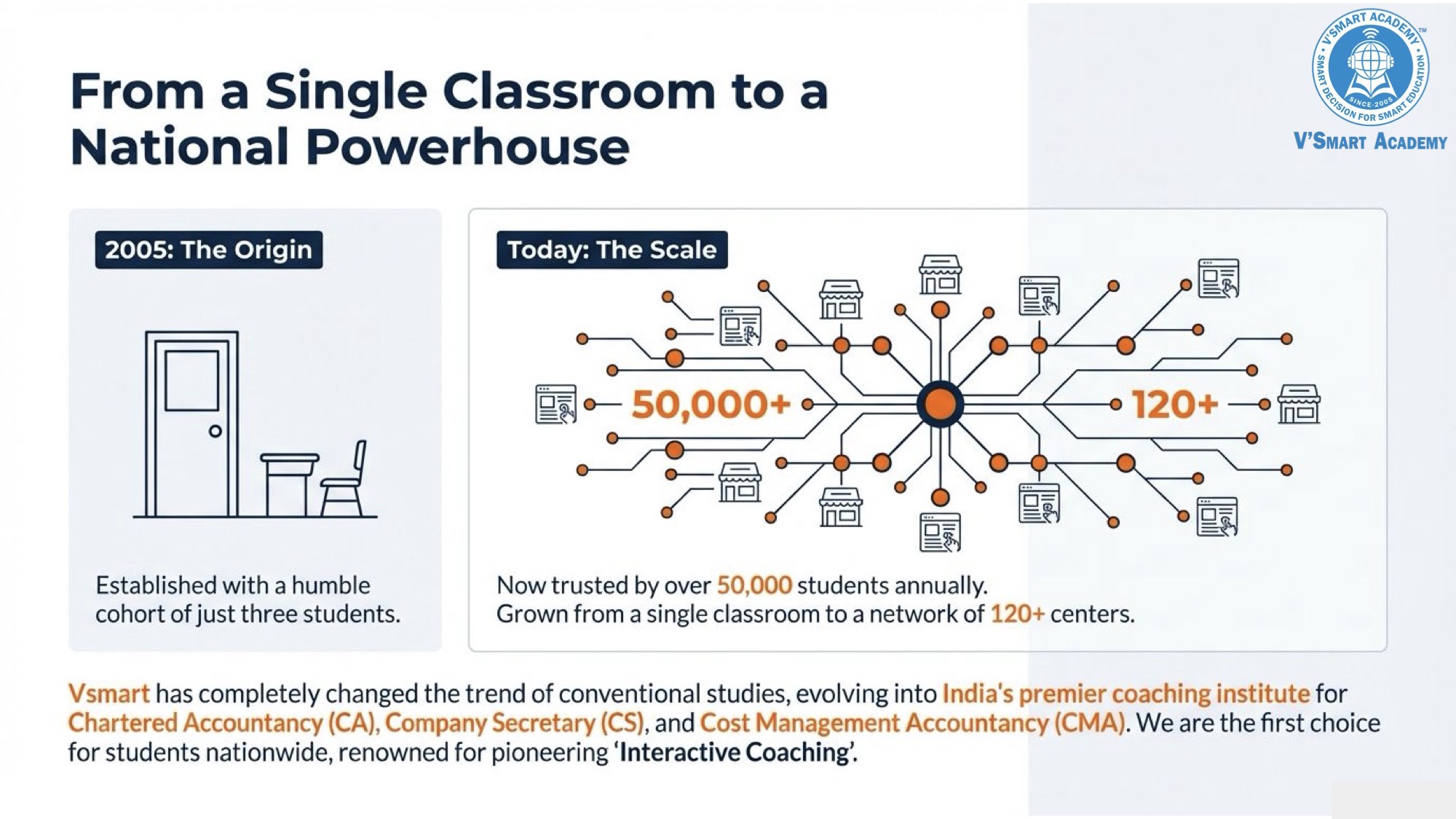 From a Single Classroom to a National Powerhouse

V'SMART ACADEMY™ SMART DECISION FOR SMART EDUCATION SINCE-2005

V'SMART ACADEMY

2005: The Origin

Established with a humble cohort of just three students.

Today: The Scale

50,000+

120+

Now trusted by over 50,000 students annually.
Grown from a single classroom to a network of 120+ centers.

Vsmart has completely changed the trend of conventional studies, evolving into India's premier coaching institute for Chartered Accountancy (CA), Company Secretary (CS), and Cost Management Accountancy (CMA). We are the first choice for students nationwide, renowned for pioneering 'Interactive Coaching'.